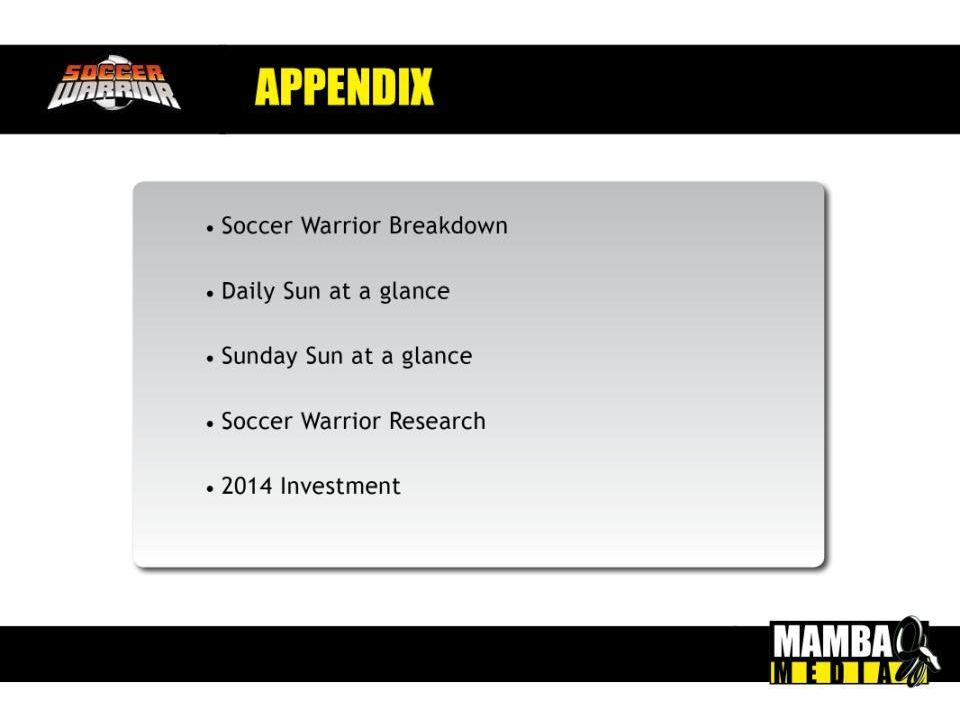 SOCCER WARRIOR

APPENDIX

• Soccer Warrior Breakdown

• Daily Sun at a glance

• Sunday Sun at a glance

• Soccer Warrior Research

• 2014 Investment

MAMBA MEDIA